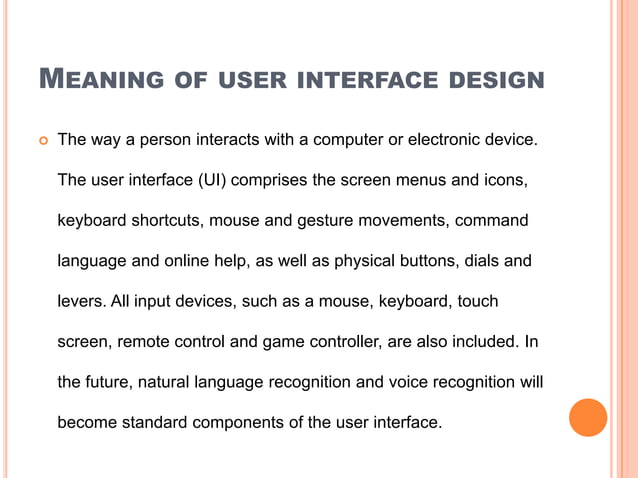 MEANING OF USER INTERFACE DESIGN

The way a person interacts with a computer or electronic device. The user interface (UI) comprises the screen menus and icons, keyboard shortcuts, mouse and gesture movements, command language and online help, as well as physical buttons, dials and levers. All input devices, such as a mouse, keyboard, touch screen, remote control and game controller, are also included. In the future, natural language recognition and voice recognition will become standard components of the user interface.